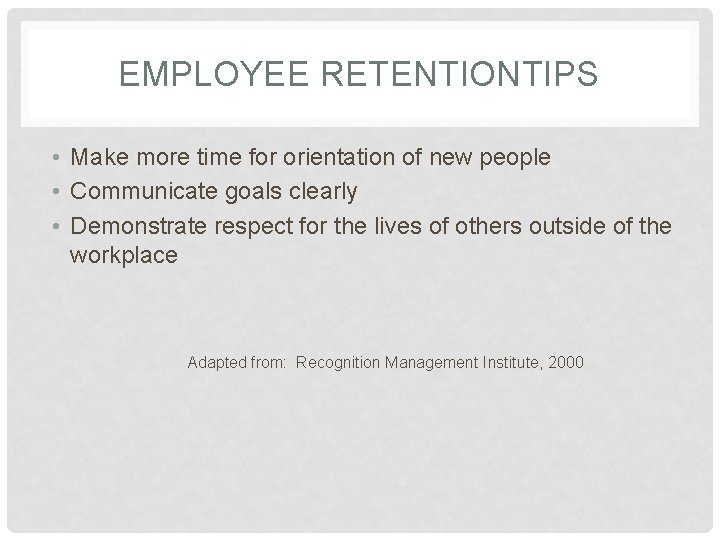 EMPLOYEE RETENTIONTIPS

• Make more time for orientation of new people
• Communicate goals clearly
• Demonstrate respect for the lives of others outside of the workplace

Adapted from: Recognition Management Institute, 2000